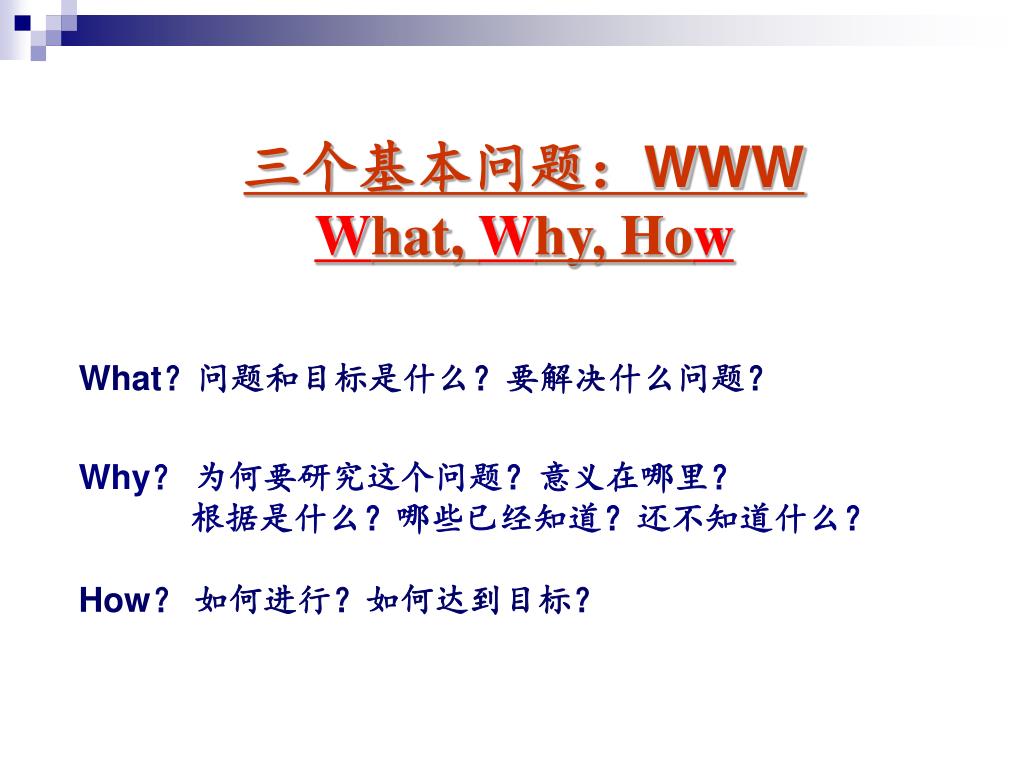 三个基本问题：WWW
What, Why, How

What？问题和目标是什么？要解决什么问题？

Why？ 为何要研究这个问题？意义在哪里？
根据是什么？哪些已经知道？还不知道什么？

How？ 如何进行？如何达到目标？